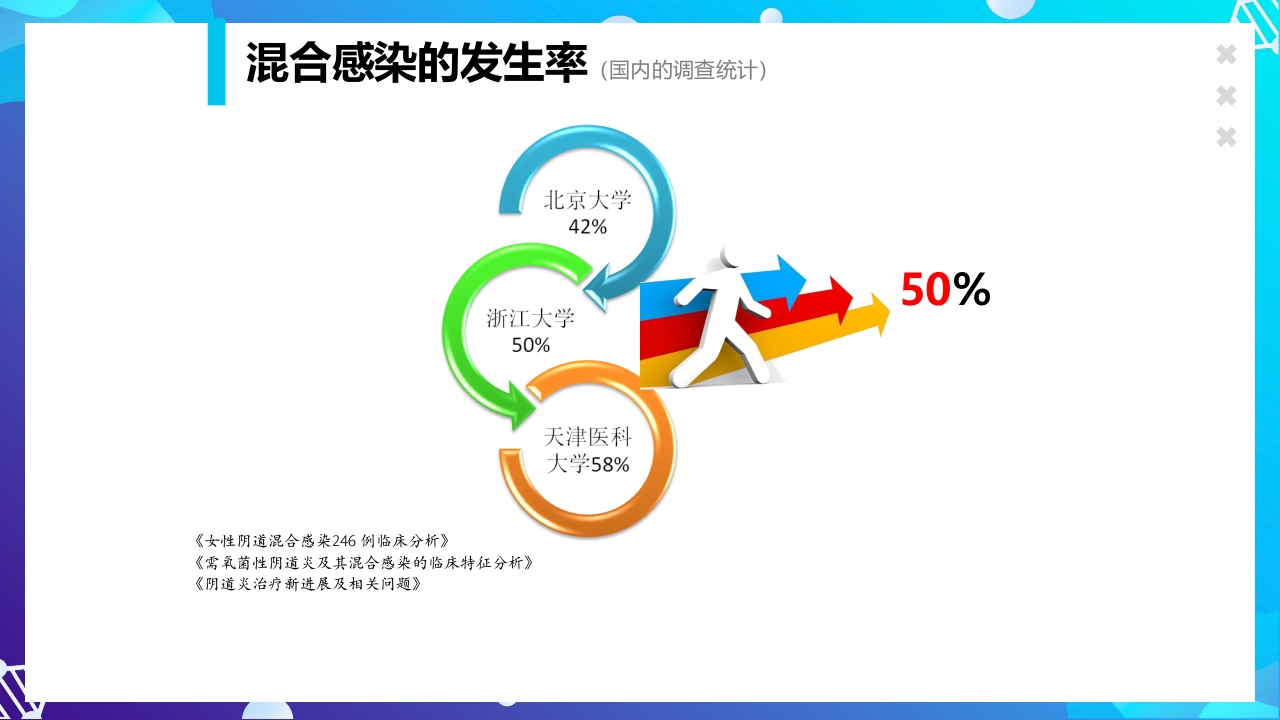 混合感染的发生率（国内的调查统计）

北京大学
42%

浙江大学
50%

天津医科大学58%

50%

《女性阴道混合感染246 例临床分析》
《需氧菌性阴道炎及其混合感染的临床特征分析》
《阴道炎治疗新进展及相关问题》